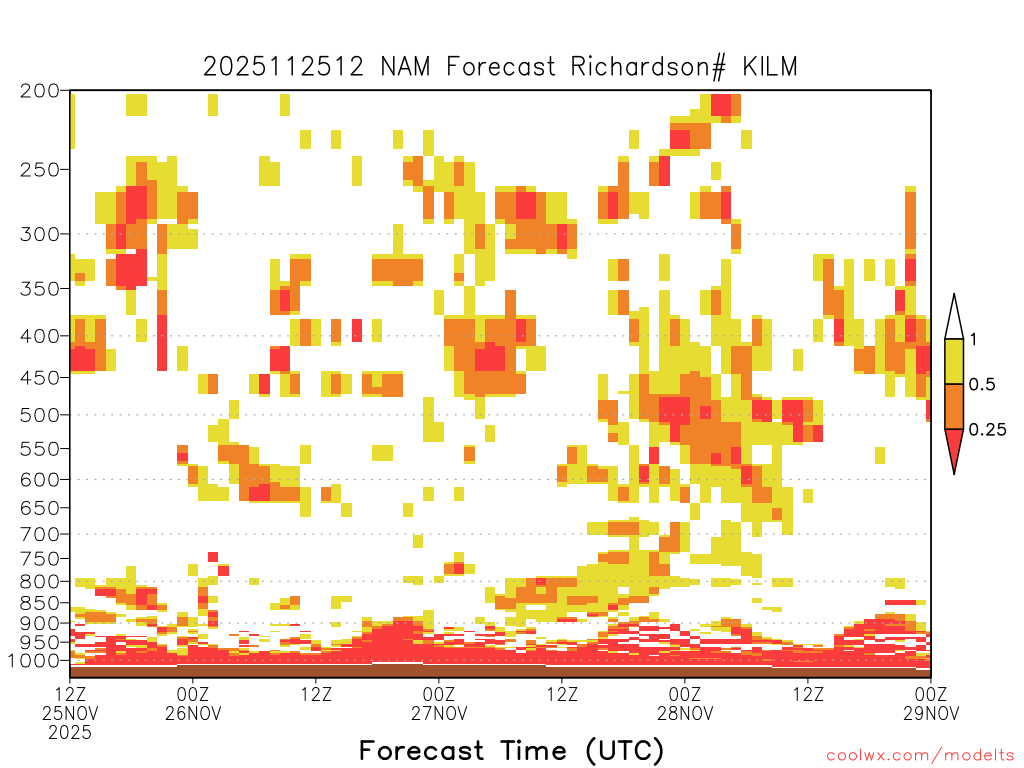 2025112512 NAM Forecast Richardson# KILM

200
250
300
350
400
450
500
550
600
650
700
750
800
850
900
950
1000

1
0.5
0.25

12Z 25NOV 2025
00Z 26NOV
12Z
00Z 27NOV
12Z
00Z 28NOV
12Z
00Z 29NOV

Forecast Time (UTC)

coolwx.com/modelts